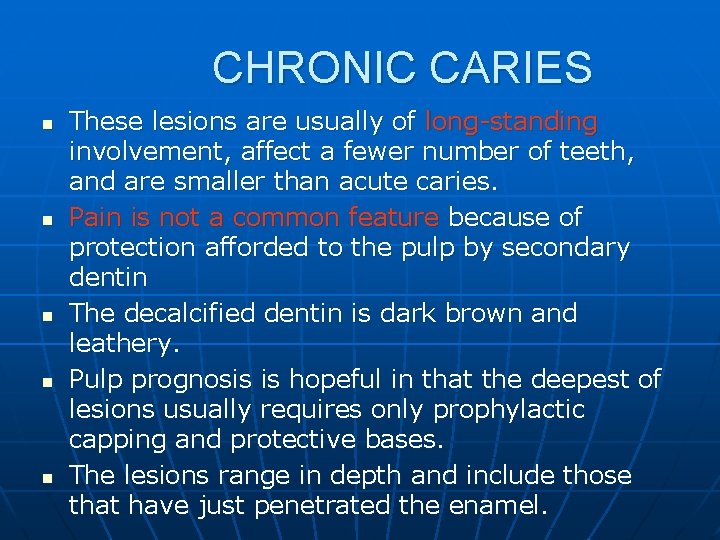 CHRONIC CARIES

- These lesions are usually of long-standing involvement, affect a fewer number of teeth, and are smaller than acute caries.
- Pain is not a common feature because of protection afforded to the pulp by secondary dentin
- The decalcified dentin is dark brown and leathery.
- Pulp prognosis is hopeful in that the deepest of lesions usually requires only prophylactic capping and protective bases.
- The lesions range in depth and include those that have just penetrated the enamel.